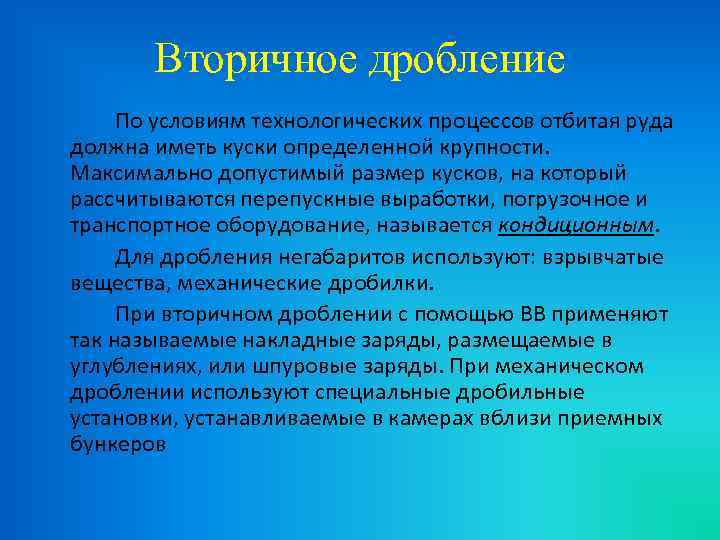 Вторичное дробление

По условиям технологических процессов отбитая руда должна иметь куски определенной крупности. Максимально допустимый размер кусков, на который рассчитываются перепускные выработки, погрузочное и транспортное оборудование, называется кондиционным.

Для дробления негабаритов используют: взрывчатые вещества, механические дробилки.

При вторичном дроблении с помощью ВВ применяют так называемые накладные заряды, размещаемые в углублениях, или шпуровые заряды. При механическом дроблении используют специальные дробильные установки, устанавливаемые в камерах вблизи приемных бункеров